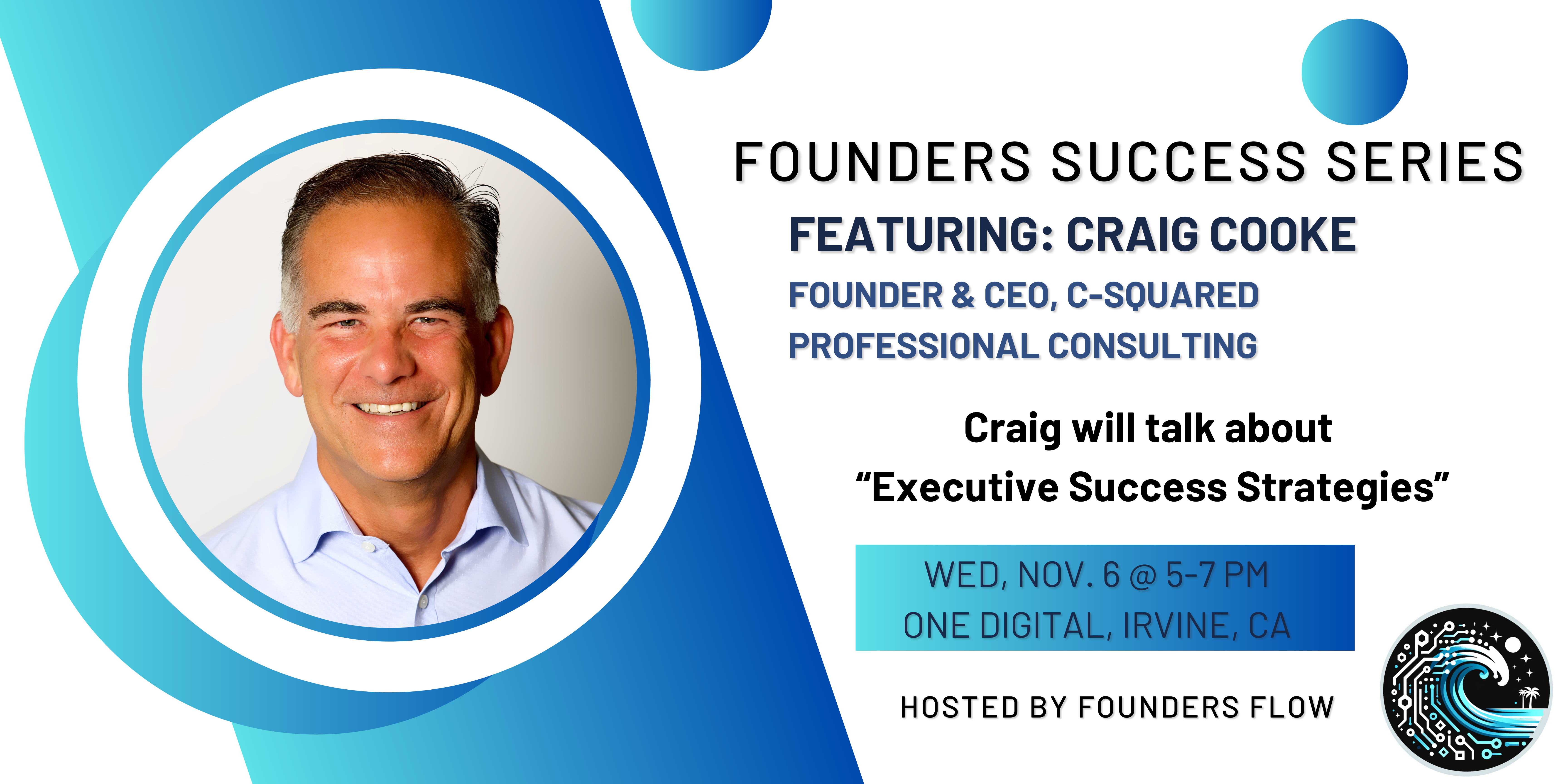 FOUNDERS SUCCESS SERIES

FEATURING: CRAIG COOKE

FOUNDER & CEO, C-SQUARED PROFESSIONAL CONSULTING

Craig will talk about "Executive Success Strategies"

WED, NOV. 6 @ 5-7 PM
ONE DIGITAL, IRVINE, CA

HOSTED BY FOUNDERS FLOW